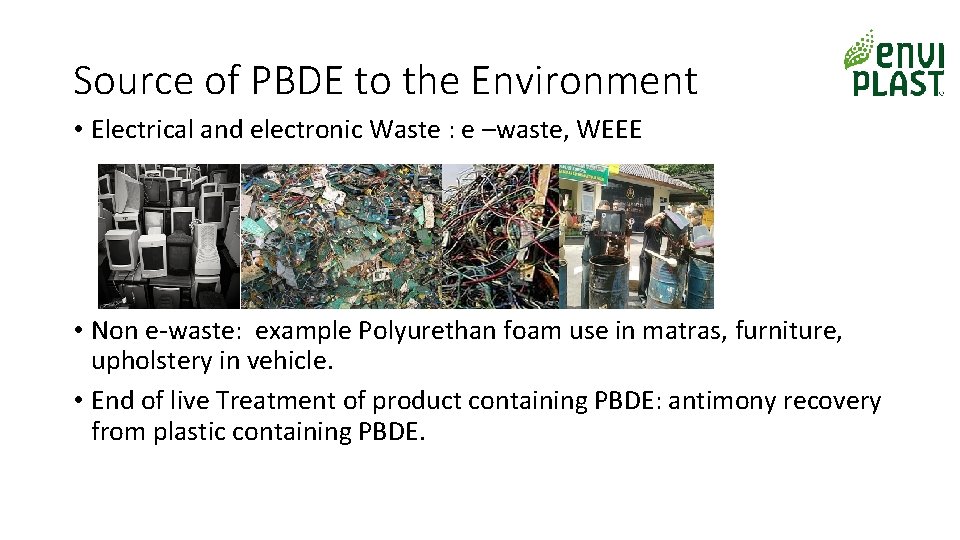 Source of PBDE to the Environment

envi PLAST

• Electrical and electronic Waste : e –waste, WEEE

• Non e-waste: example Polyurethan foam use in matras, furniture, upholstery in vehicle.

• End of live Treatment of product containing PBDE: antimony recovery from plastic containing PBDE.